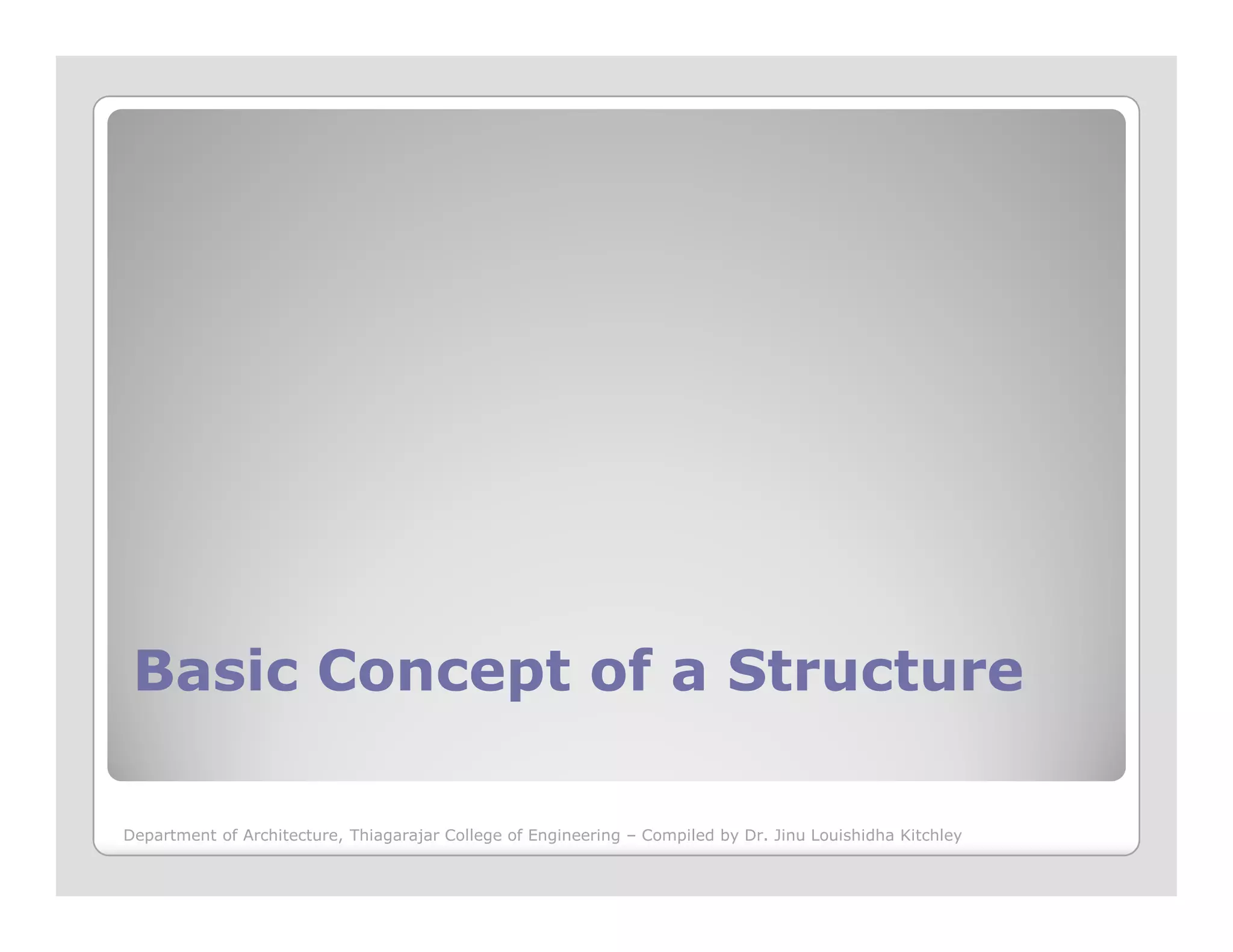 Basic Concept of a Structure

Department of Architecture, Thiagarajar College of Engineering – Compiled by Dr. Jinu Louishidha Kitchley